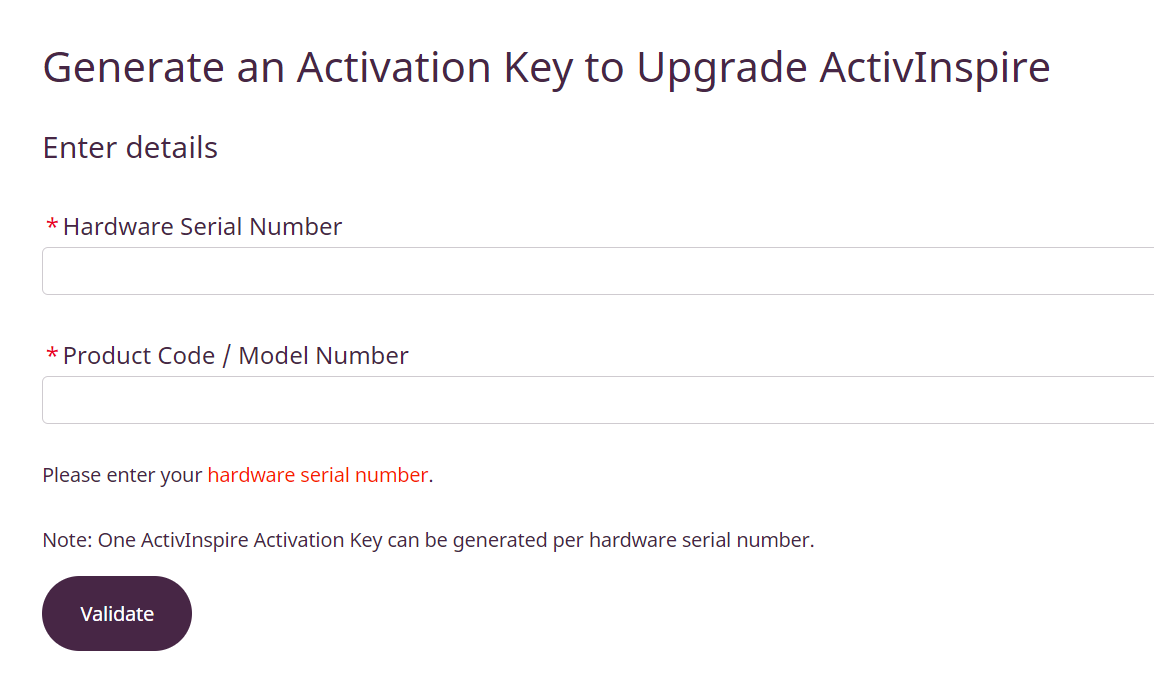 Generate an Activation Key to Upgrade ActivInspire

Enter details

*Hardware Serial Number

*Product Code / Model Number

Please enter your hardware serial number.

Note: One ActivInspire Activation Key can be generated per hardware serial number.

Validate